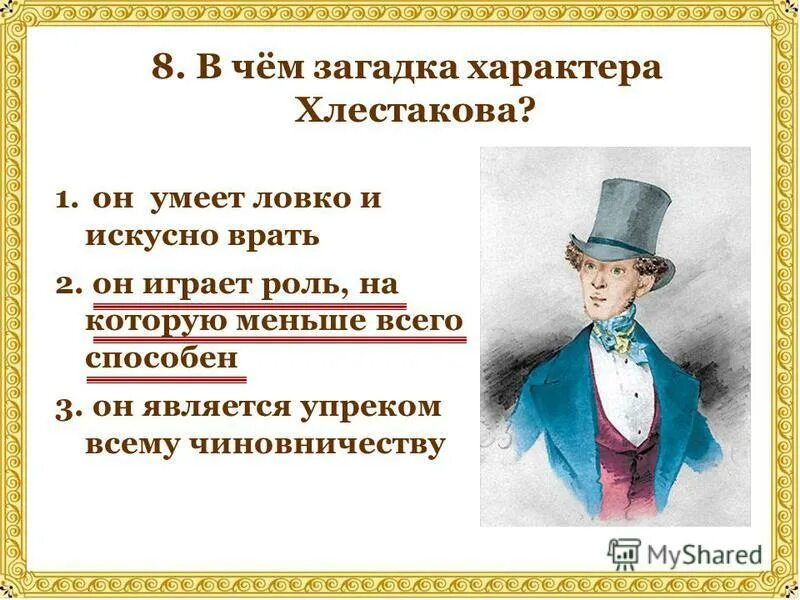 8. В чём загадка характера Хлестакова?

1. он умеет ловко и искусно врать

2. он играет роль, на которую меньше всего способен

3. он является упреком всему чиновничеству

MyShared